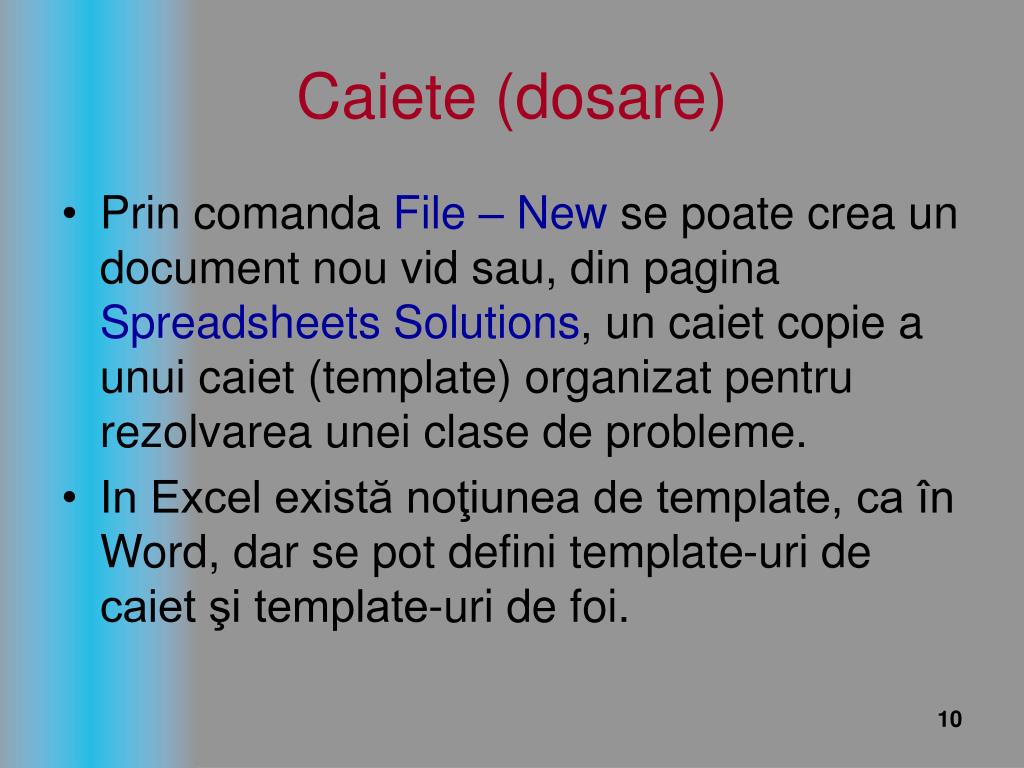 Caiete (dosare)

• Prin comanda File – New se poate crea un document nou vid sau, din pagina Spreadsheets Solutions, un caiet copie a unui caiet (template) organizat pentru rezolvarea unei clase de probleme.

• In Excel există noţiunea de template, ca în Word, dar se pot defini template-uri de caiet şi template-uri de foi.

10